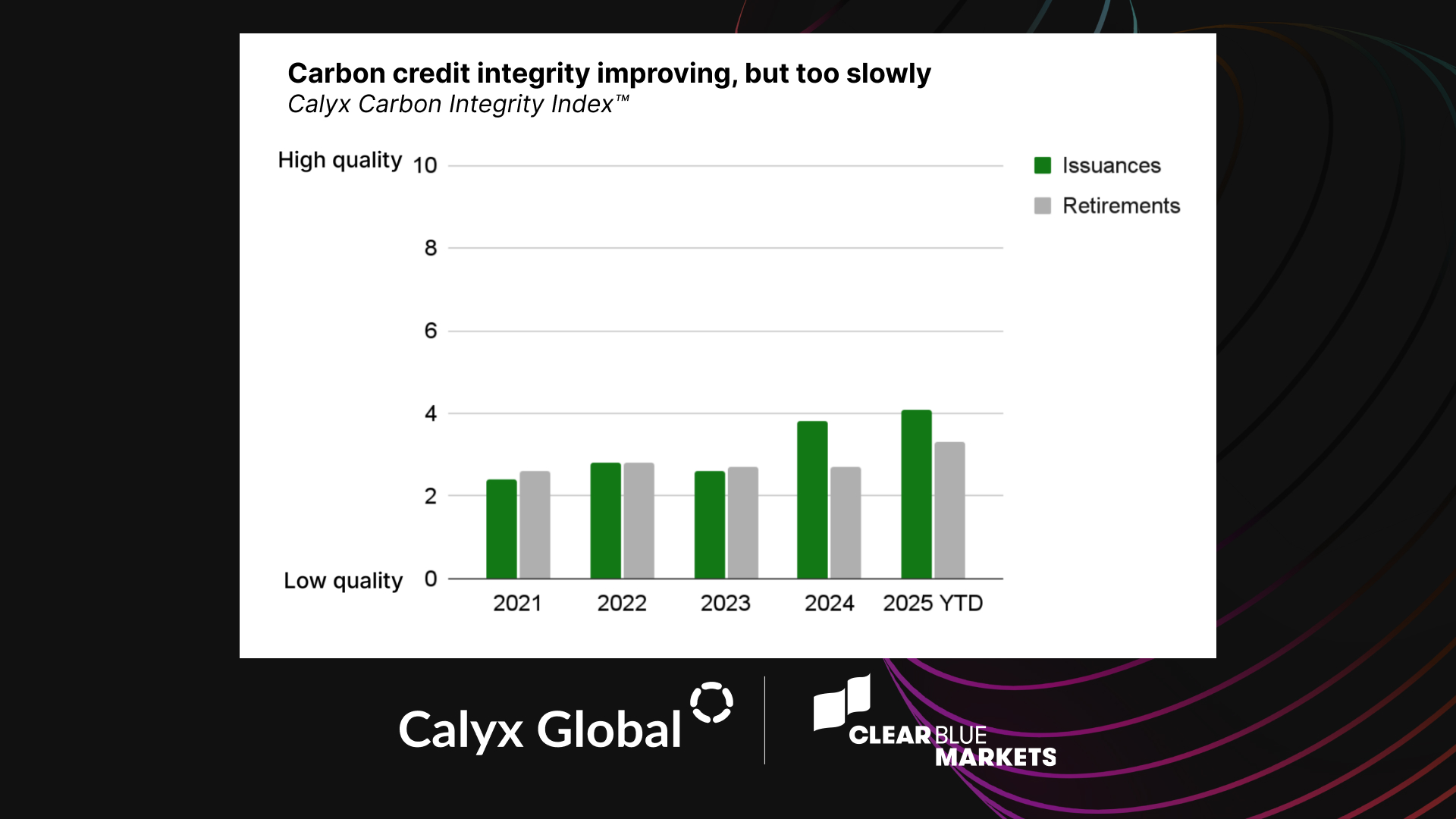 Carbon credit integrity improving, but too slowly
Calyx Carbon Integrity Index™

High quality 10
8
6
4
2
Low quality 0

2021 2022 2023 2024 2025 YTD

Issuances
Retirements

Calyx Global

CLEARBLUE MARKETS